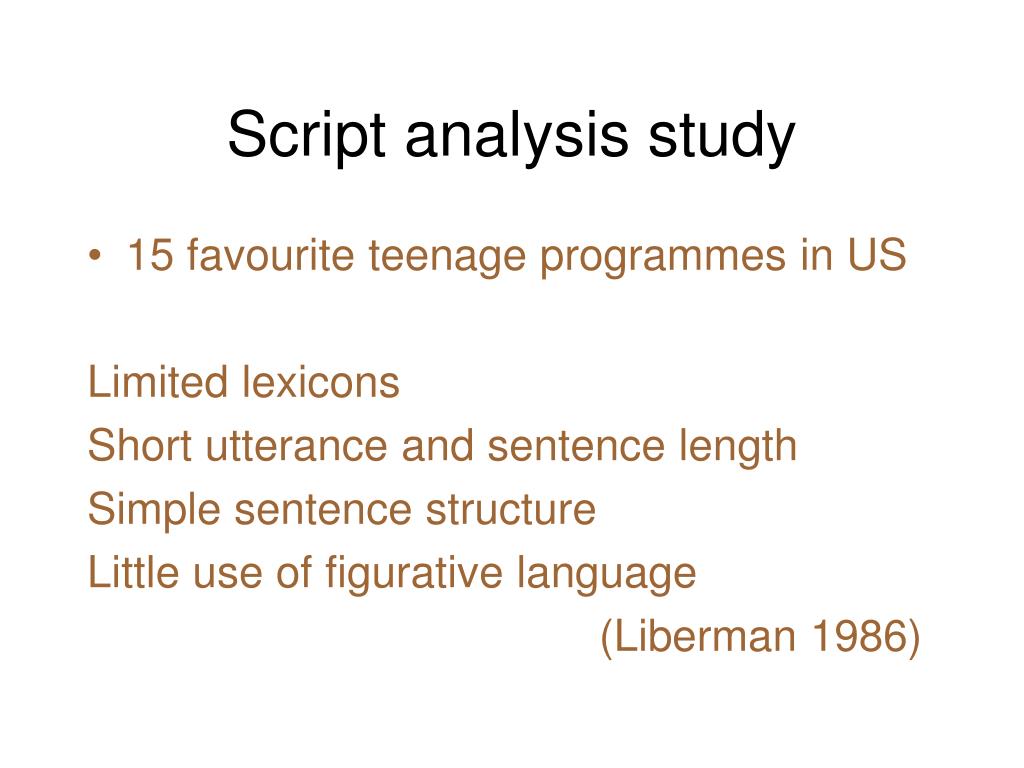 Script analysis study

• 15 favourite teenage programmes in US

Limited lexicons
Short utterance and sentence length
Simple sentence structure
Little use of figurative language
(Liberman 1986)